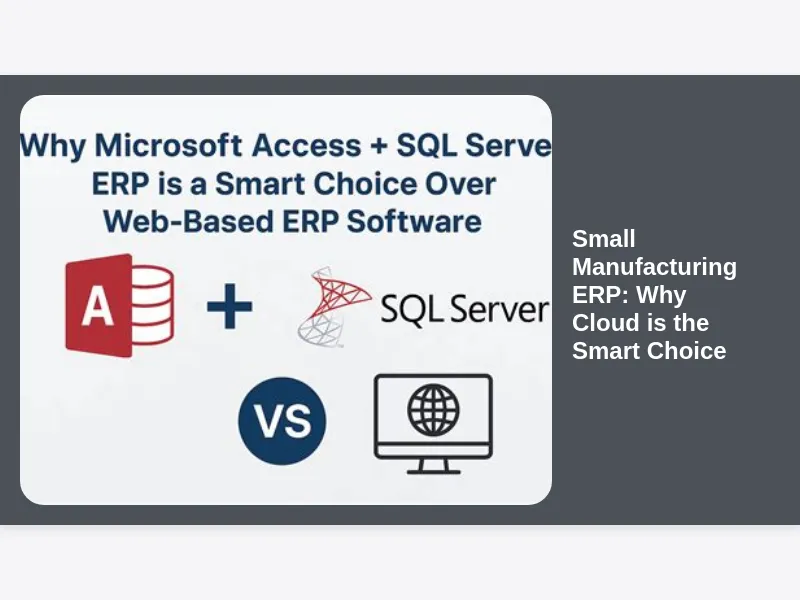 Why Microsoft Access + SQL Serve ERP is a Smart Choice Over Web-Based ERP Software

A

+

SQL Server

VS

Small Manufacturing ERP: Why Cloud is the Smart Choice